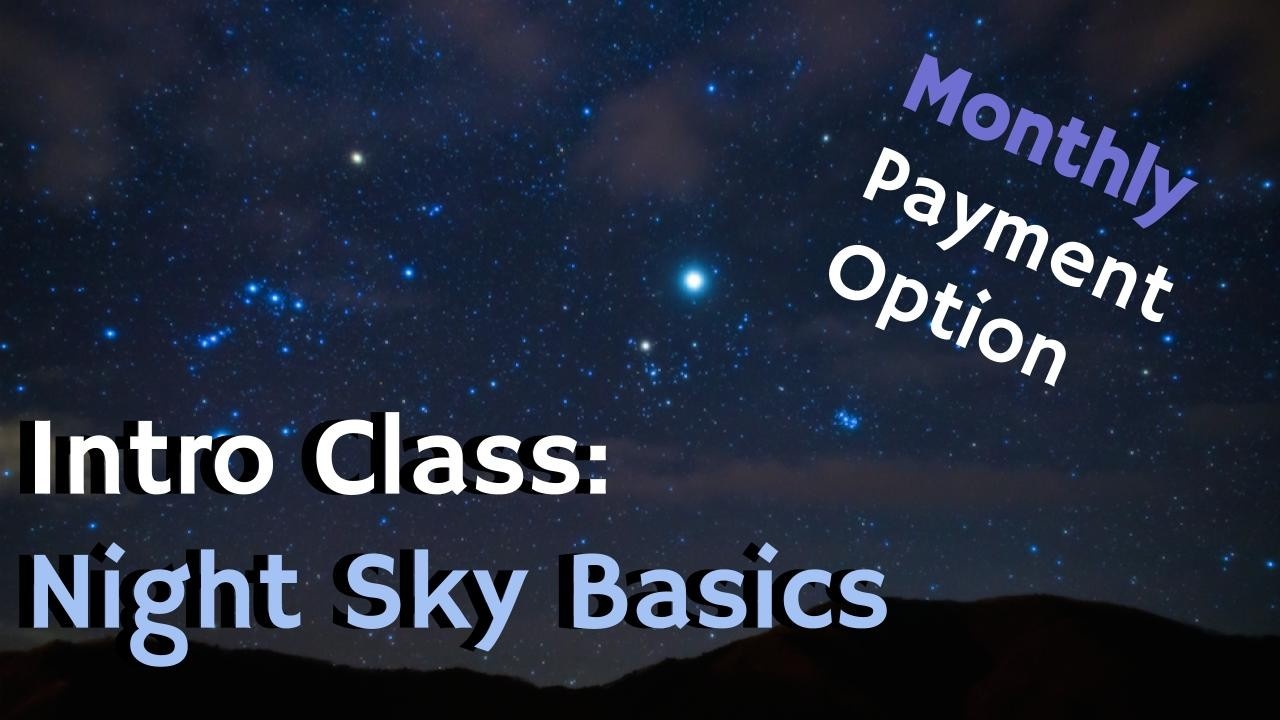 Monthly Payment Option

Intro Class:
Night Sky Basics